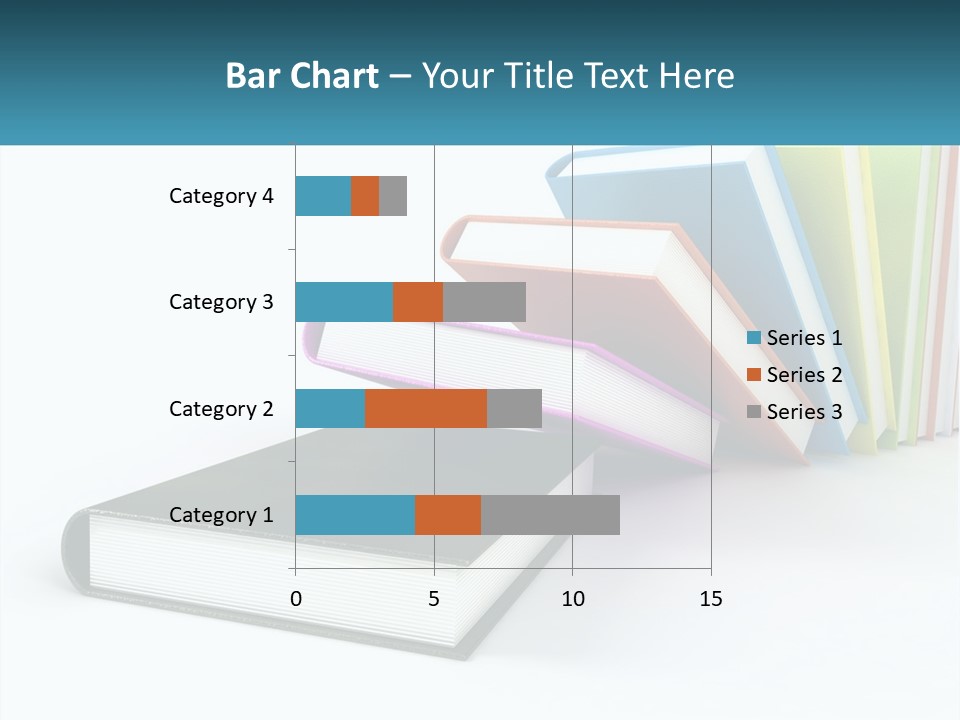 Bar Chart – Your Title Text Here

Category 4
Category 3
Category 2
Category 1

0
5
10
15

Series 1
Series 2
Series 3